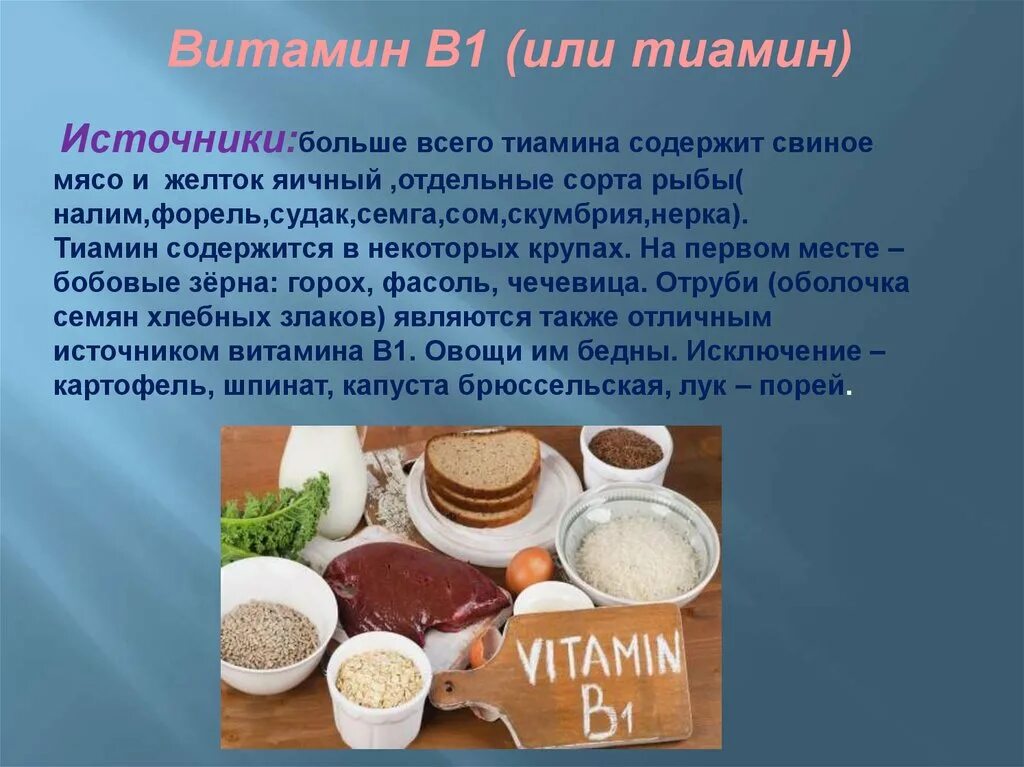 Витамин В1 (или тиамин)

Источники:больше всего тиамина содержит свиное мясо и желток яичный ,отдельные сорта рыбы( налим,форель,судак,семга,сом,скумбрия,нерка).
Тиамин содержится в некоторых крупах. На первом месте – бобовые зёрна: горох, фасоль, чечевица. Отруби (оболочка семян хлебных злаков) являются также отличным источником витамина В1. Овощи им бедны. Исключение – картофель, шпинат, капуста брюссельская, лук – порей.

VITAMIN B1